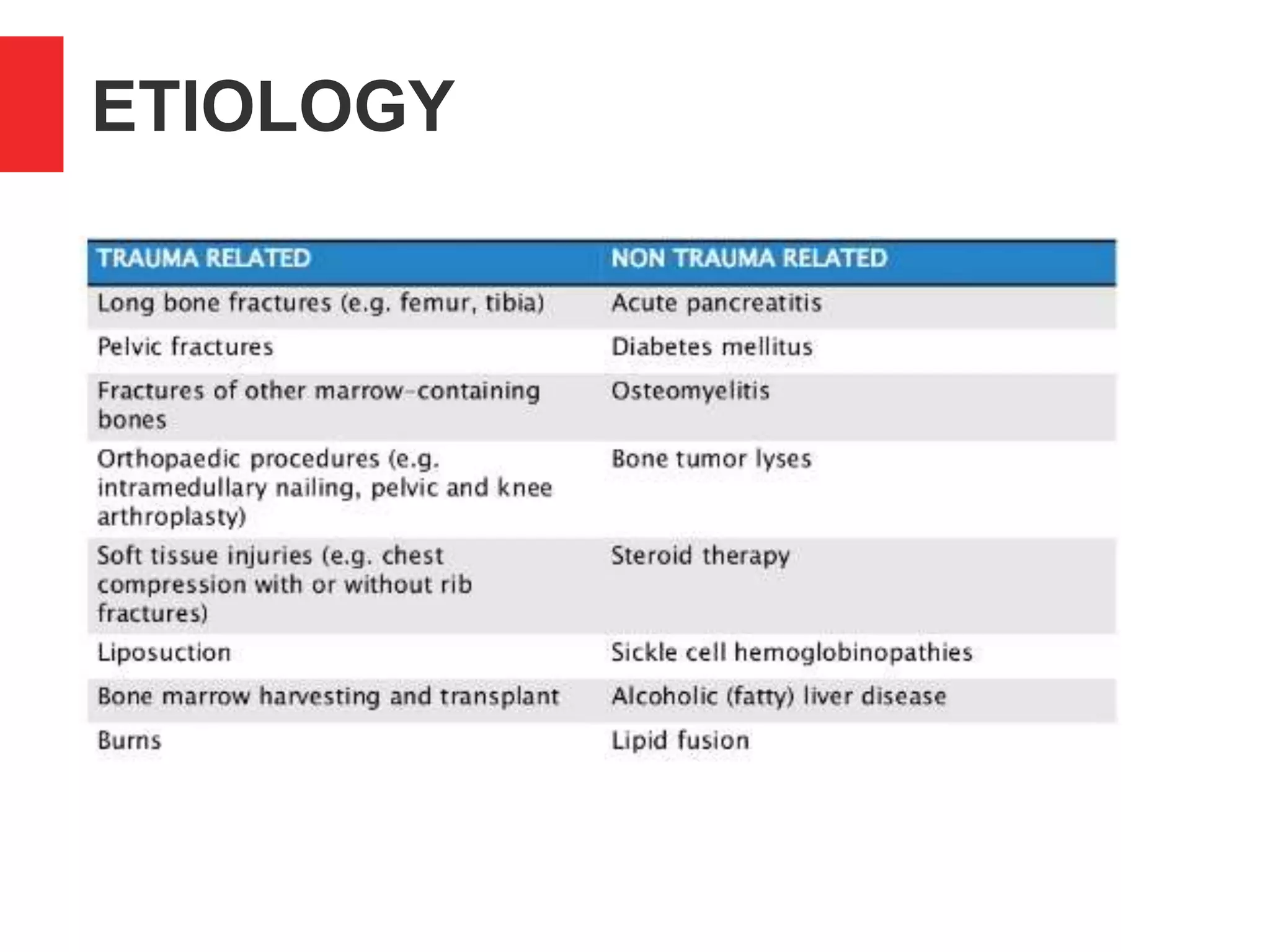 ETIOLOGY

| TRAUMA RELATED | NON TRAUMA RELATED |
|---|---|
| Long bone fractures (e.g. femur, tibia) | Acute pancreatitis |
| Pelvic fractures | Diabetes mellitus |
| Fractures of other marrow-containing bones | Osteomyelitis |
| Orthopaedic procedures (e.g. intramedullary nailing, pelvic and knee arthroplasty) | Bone tumor lyses |
| Soft tissue injuries (e.g. chest compression with or without rib fractures) | Steroid therapy |
| Liposuction | Sickle cell hemoglobinopathies |
| Bone marrow harvesting and transplant | Alcoholic (fatty) liver disease |
| Burns | Lipid fusion |